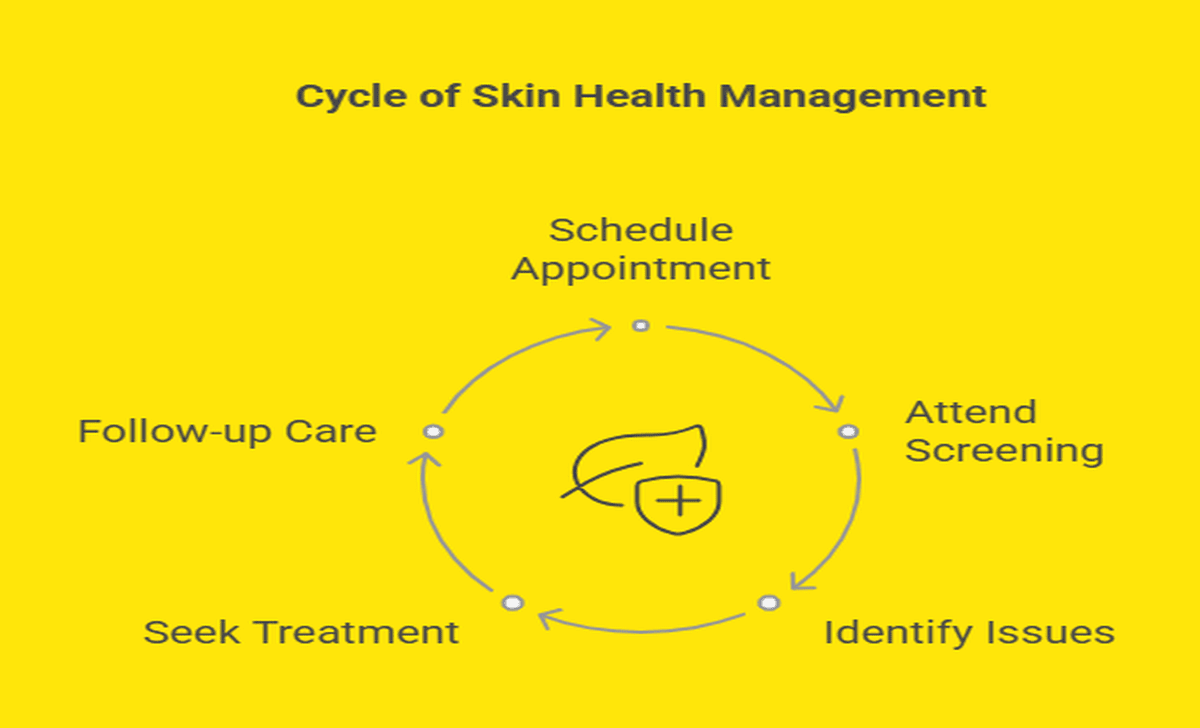 Cycle of Skin Health Management

Schedule Appointment

Attend Screening

Identify Issues

Seek Treatment

Follow-up Care